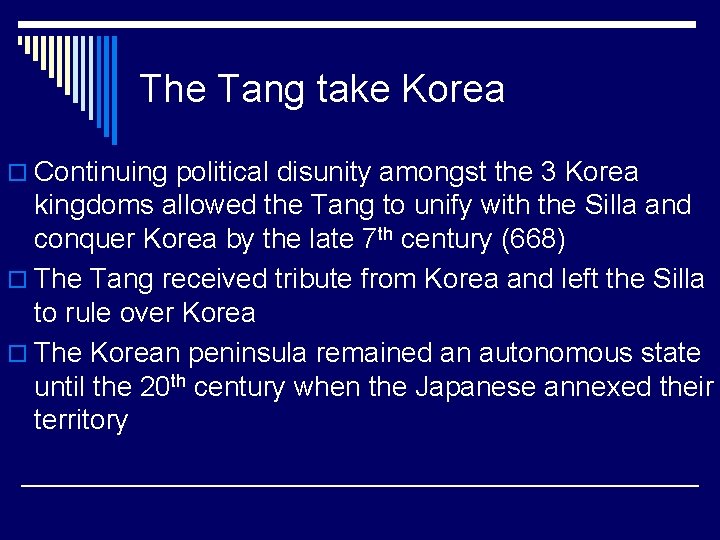 The Tang take Korea

Continuing political disunity amongst the 3 Korea kingdoms allowed the Tang to unify with the Silla and conquer Korea by the late 7th century (668)

The Tang received tribute from Korea and left the Silla to rule over Korea

The Korean peninsula remained an autonomous state until the 20th century when the Japanese annexed their territory